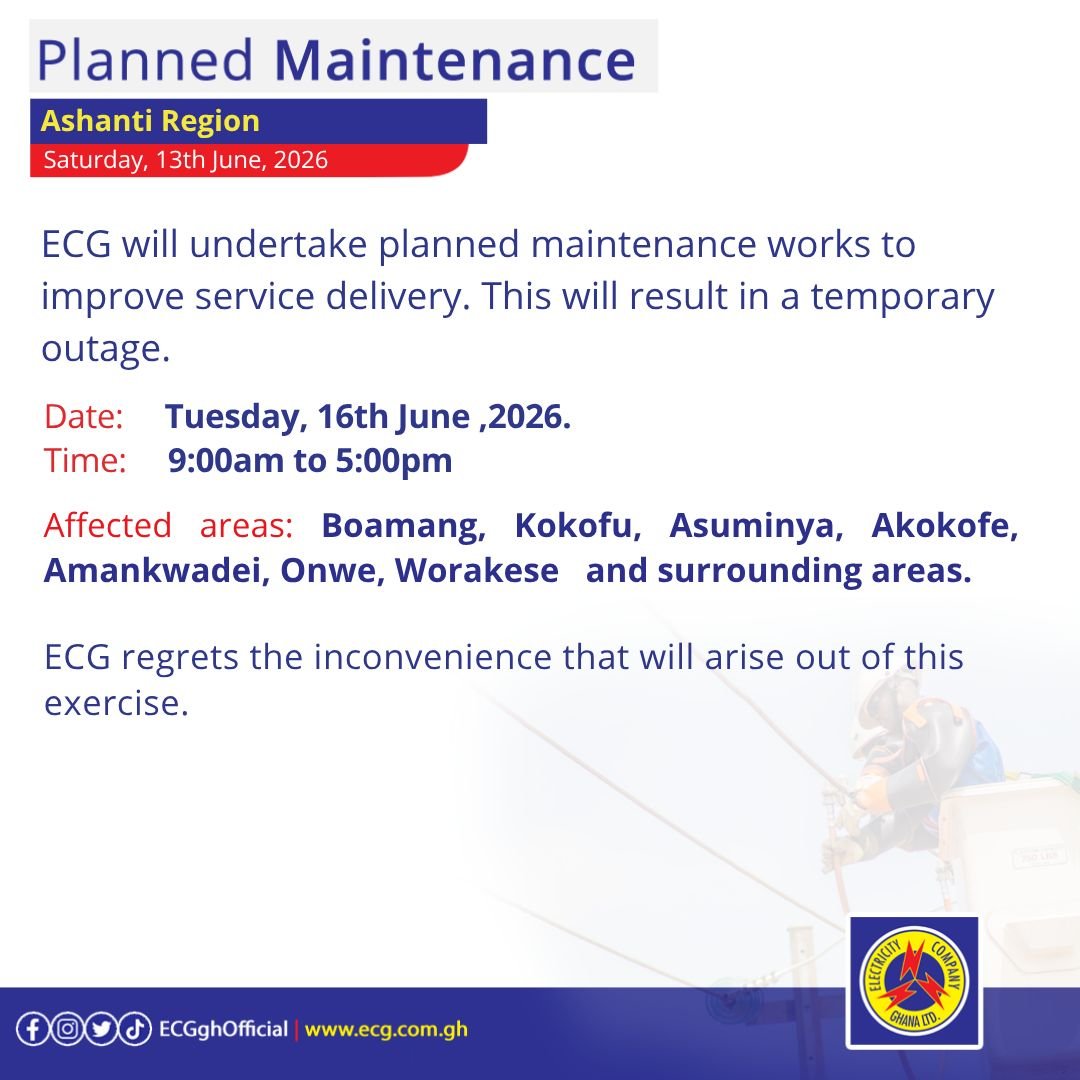 Planned Maintenance

Ashanti Region

Saturday, 13th June, 2026

ECG will undertake planned maintenance works to improve service delivery. This will result in a temporary outage.

Date: Tuesday, 16th June ,2026.
Time: 9:00am to 5:00pm

Affected areas: Boamang, Kokofu, Asuminya, Akokofe, Amankwadei, Onwe, Worakese and surrounding areas.

ECG regrets the inconvenience that will arise out of this exercise.

ECGghOfficial | www.ecg.com.gh

ELECTRICITY COMPANY GHANA LTD.